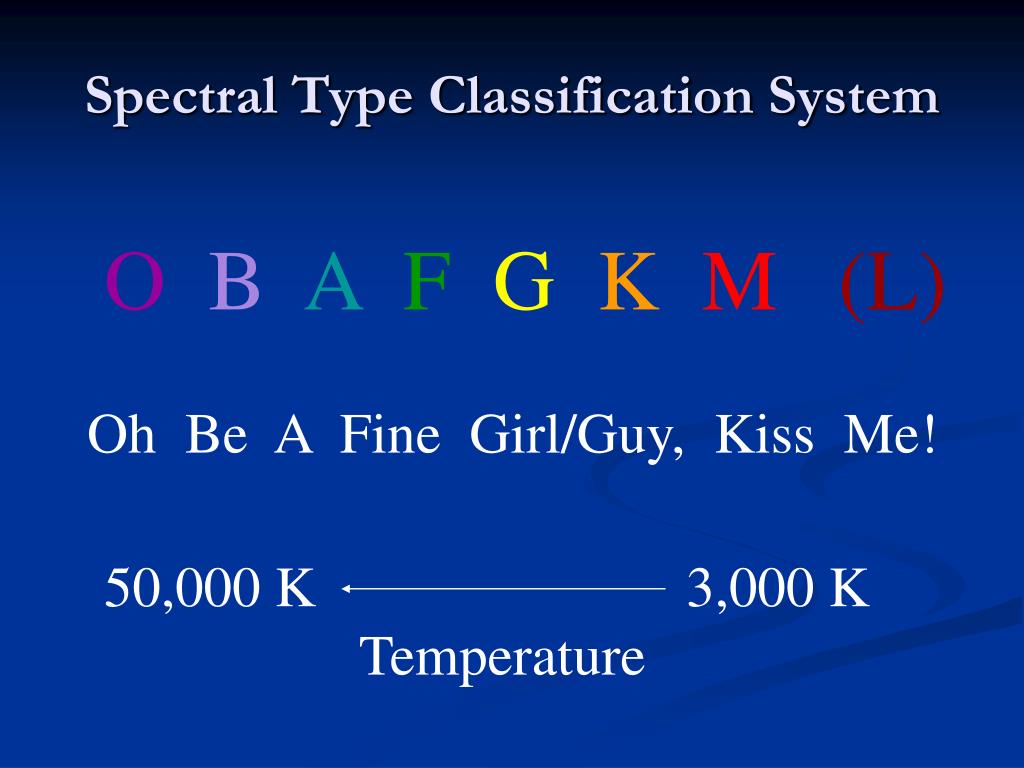 Spectral Type Classification System

O B A F G K M (L)

Oh Be A Fine Girl/Guy, Kiss Me!

50,000 K ← 3,000 K
Temperature